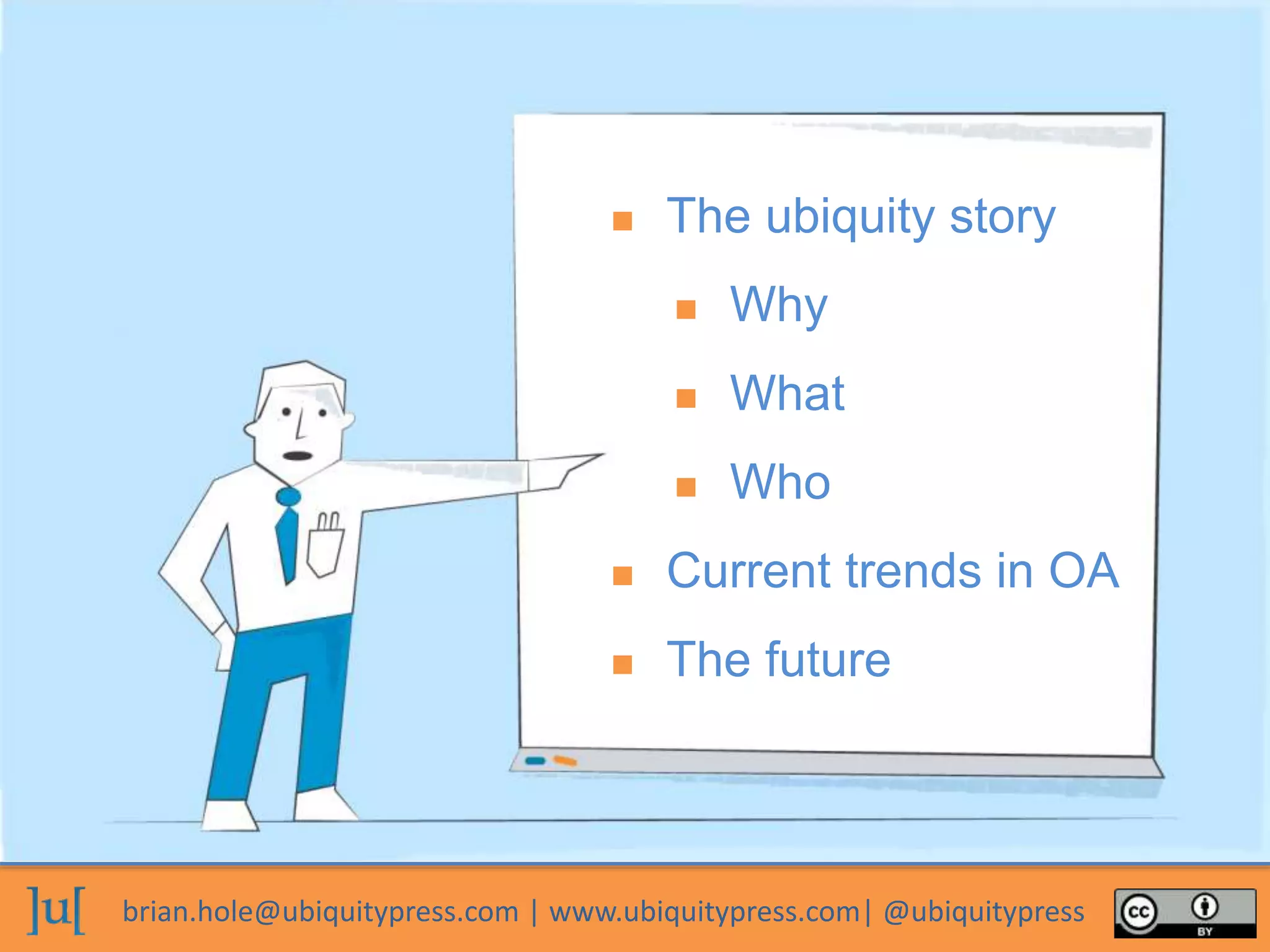 - The ubiquity story
  - Why
  - What
  - Who
- Current trends in OA
- The future

]u[ brian.hole@ubiquitypress.com | www.ubiquitypress.com| @ubiquitypress

cc BY